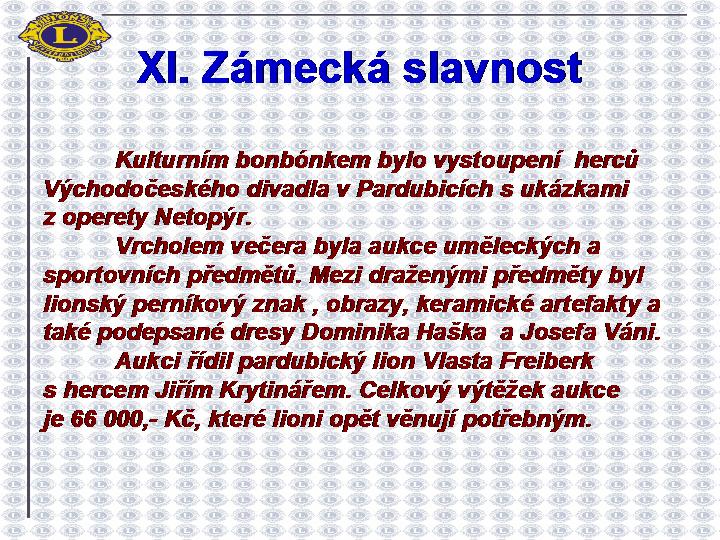 XI. Zámecká slavnost

Kulturním bonbónkem bylo vystoupení herců Východočeského divadla v Pardubicích s ukázkami z operety Netopýr.

Vrcholem večera byla aukce uměleckých a sportovních předmětů. Mezi draženými předměty byl lionský perníkový znak , obrazy, keramické artefakty a také podepsané dresy Dominika Haška a Josefa Váni.

Aukci řídil pardubický lion Vlasta Freiberk s hercem Jiřím Krytinářem. Celkový výtěžek aukce je 66 000,- Kč, které lioni opět věnují potřebným.